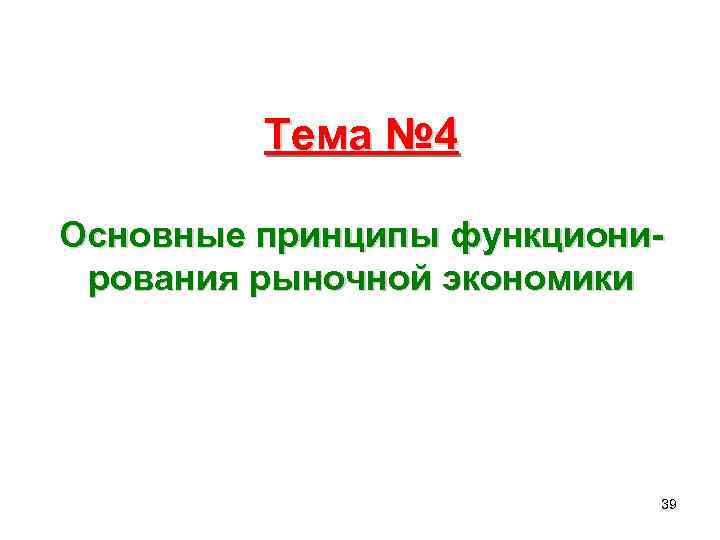 Тема №4

Основные принципы функционирования рыночной экономики

39